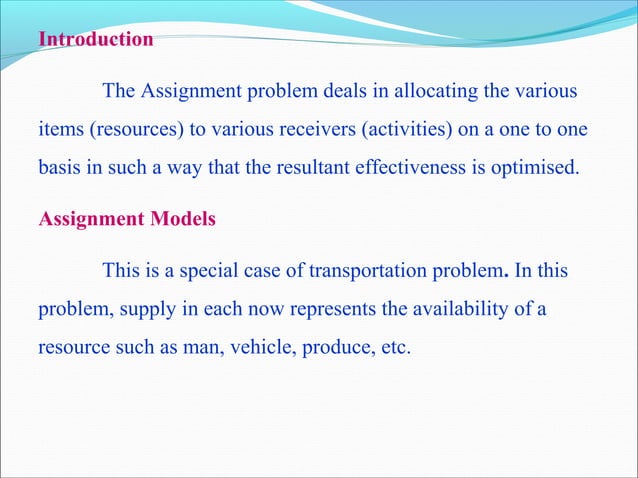 Introduction

The Assignment problem deals in allocating the various items (resources) to various receivers (activities) on a one to one basis in such a way that the resultant effectiveness is optimised.

Assignment Models

This is a special case of transportation problem. In this problem, supply in each now represents the availability of a resource such as man, vehicle, produce, etc.